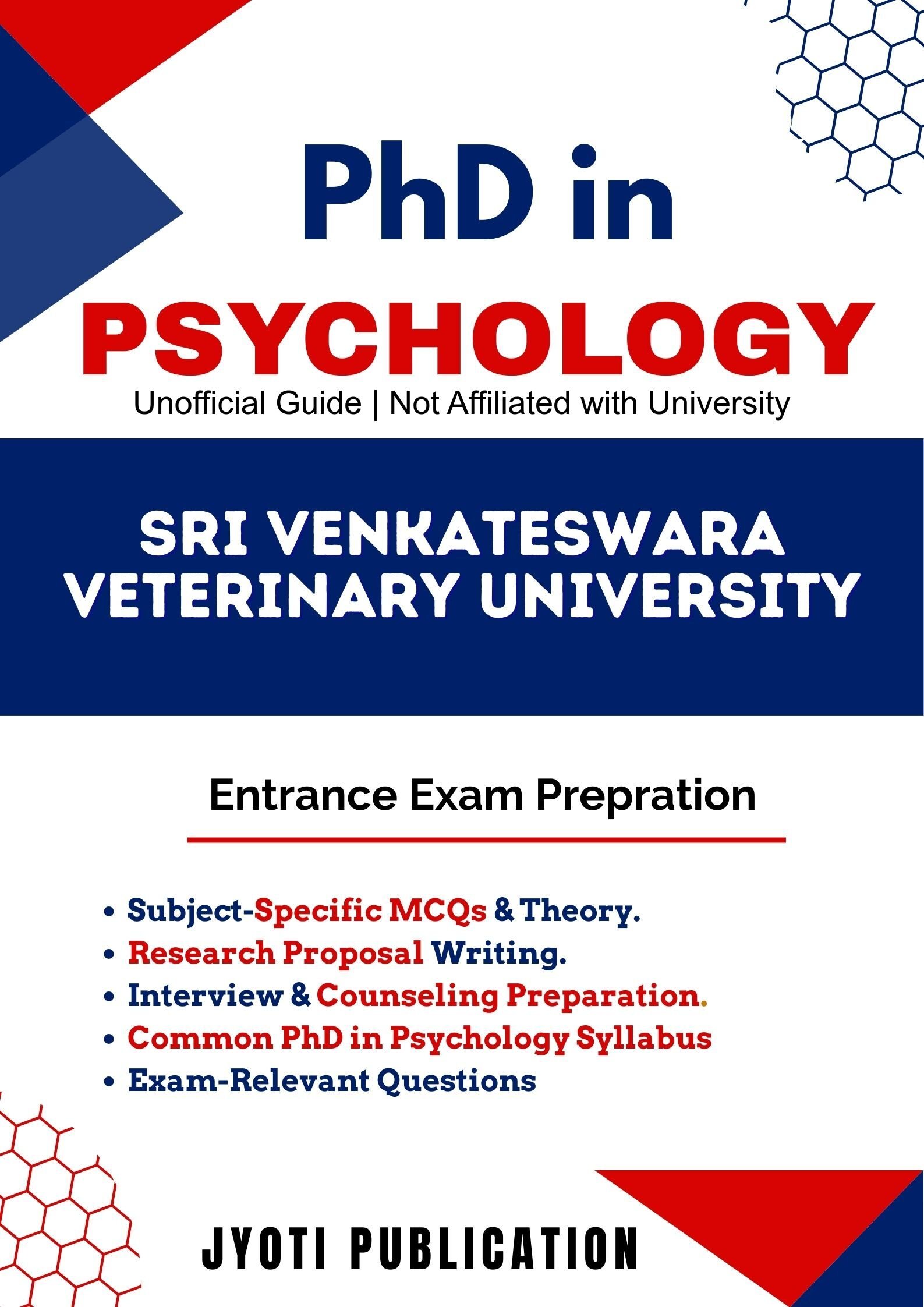 PhD in
PSYCHOLOGY
Unofficial Guide | Not Affiliated with University

SRI VENKATESWARA VETERINARY UNIVERSITY

Entrance Exam Prepration

• Subject-Specific MCQs & Theory.
• Research Proposal Writing.
• Interview & Counseling Preparation.
• Common PhD in Psychology Syllabus
• Exam-Relevant Questions

JYOTI PUBLICATION